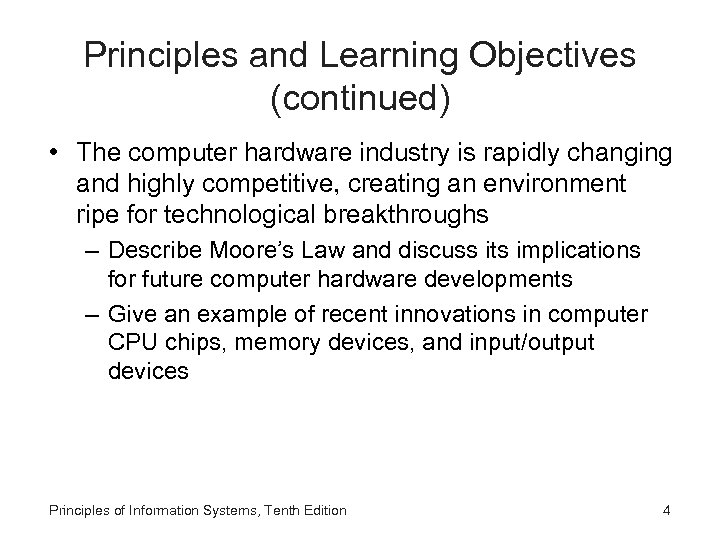 Principles and Learning Objectives (continued)

• The computer hardware industry is rapidly changing and highly competitive, creating an environment ripe for technological breakthroughs

– Describe Moore's Law and discuss its implications for future computer hardware developments

– Give an example of recent innovations in computer CPU chips, memory devices, and input/output devices

Principles of Information Systems, Tenth Edition

4